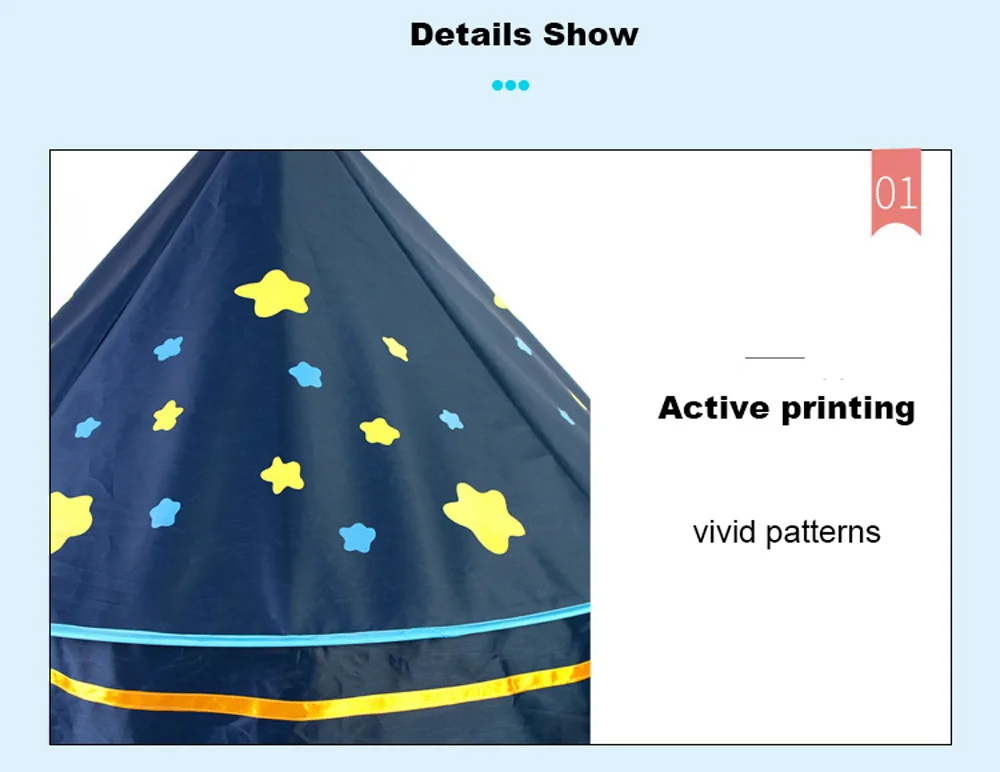 Details Show

01

Active printing

vivid patterns